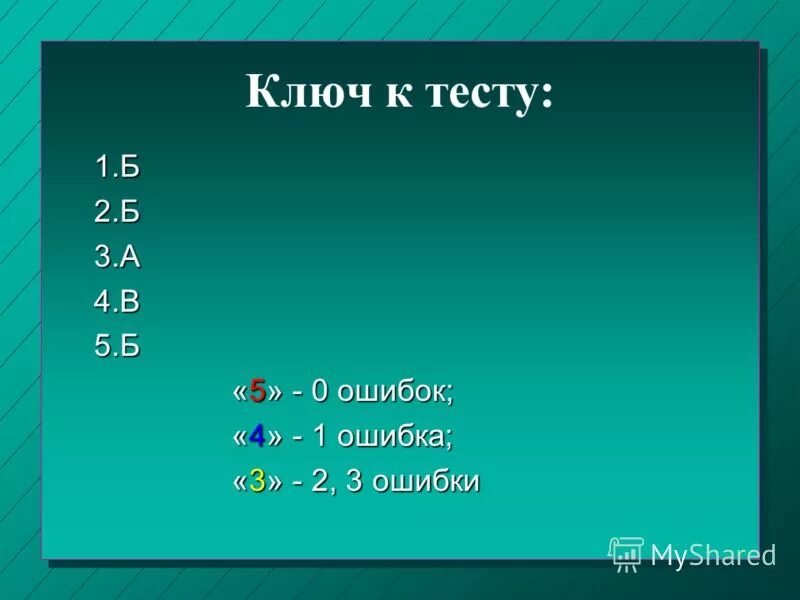 Ключ к тесту:

1.Б
2.Б
3.А
4.В
5.Б

«5» - 0 ошибок;
«4» - 1 ошибка;
«3» - 2, 3 ошибки

MyShared